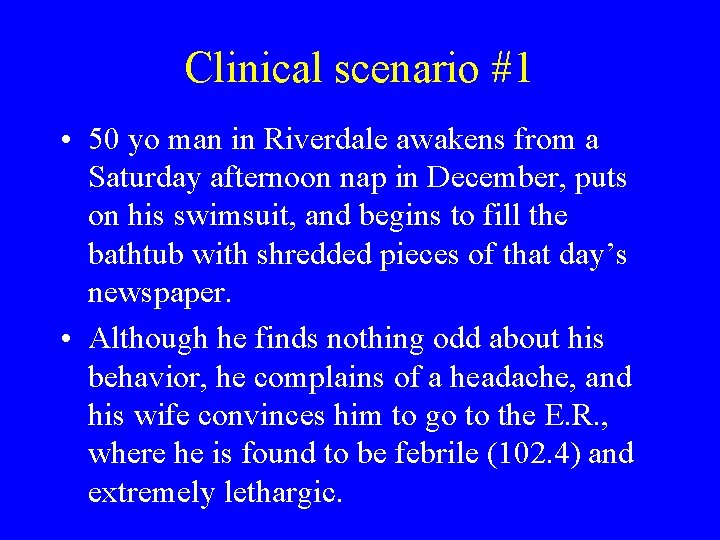 Clinical scenario #1

• 50 yo man in Riverdale awakens from a Saturday afternoon nap in December, puts on his swimsuit, and begins to fill the bathtub with shredded pieces of that day's newspaper.

• Although he finds nothing odd about his behavior, he complains of a headache, and his wife convinces him to go to the E.R., where he is found to be febrile (102.4) and extremely lethargic.